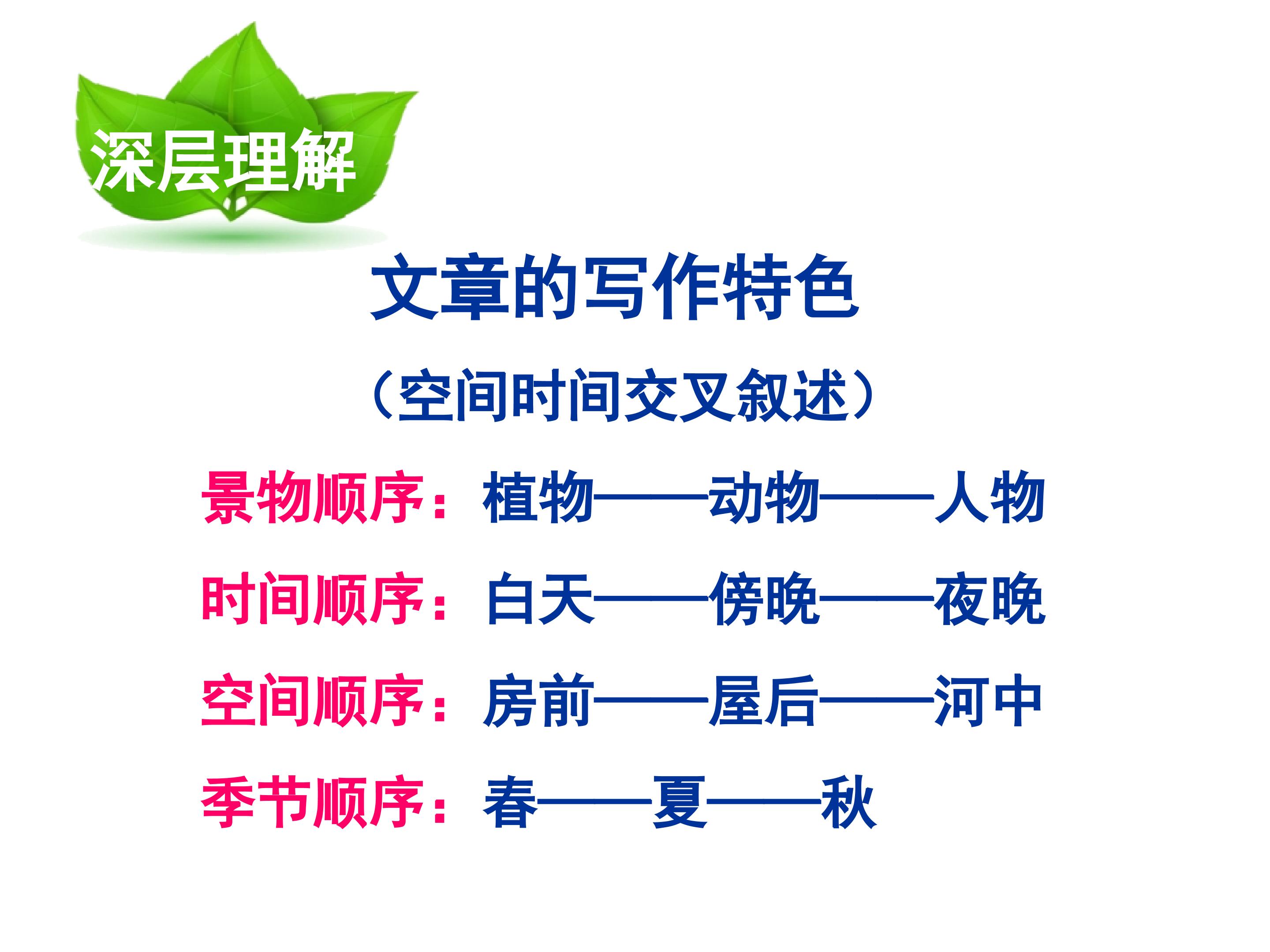 深层理解

文章的写作特色

（空间时间交叉叙述）

景物顺序：植物——动物——人物

时间顺序：白天——傍晚——夜晚

空间顺序：房前——屋后——河中

季节顺序：春——夏——秋